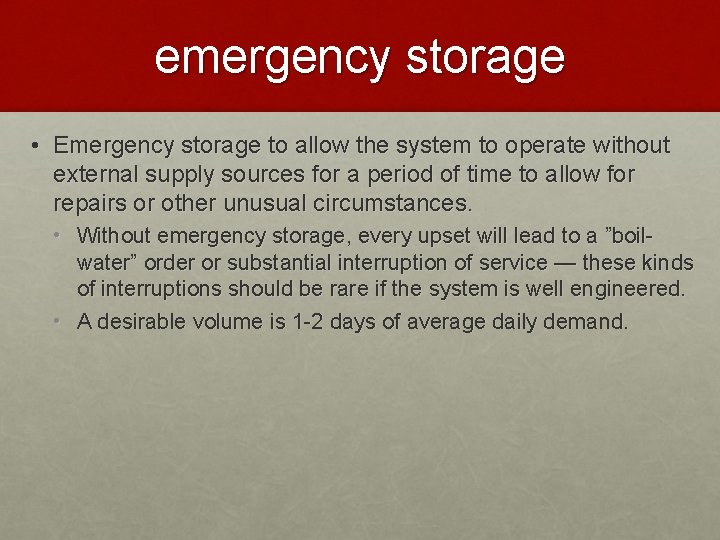 emergency storage

• Emergency storage to allow the system to operate without external supply sources for a period of time to allow for repairs or other unusual circumstances.

• Without emergency storage, every upset will lead to a ”boil-water” order or substantial interruption of service — these kinds of interruptions should be rare if the system is well engineered.

• A desirable volume is 1-2 days of average daily demand.